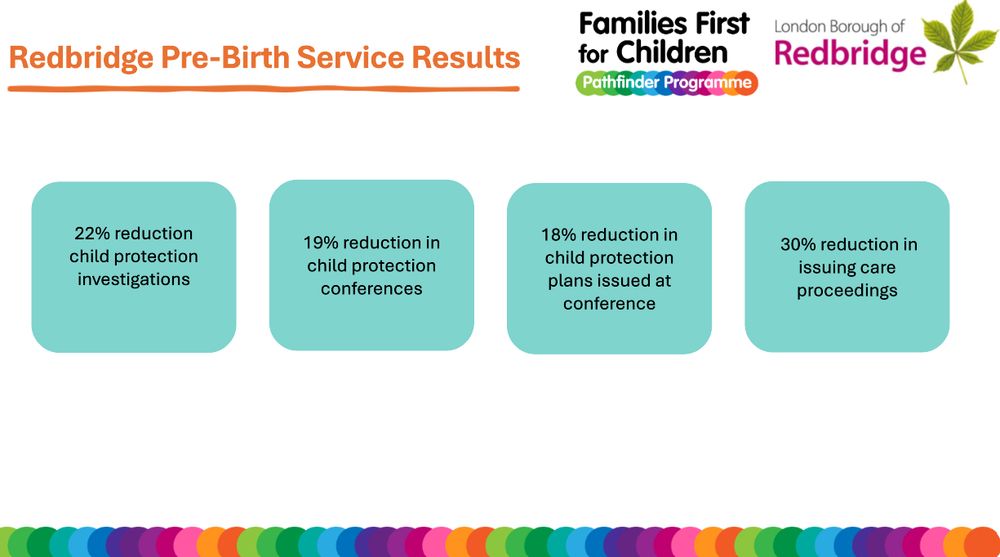 Redbridge Pre-Birth Service Results

Families First for Children
Pathfinder Programme

London Borough of Redbridge

22% reduction child protection investigations

19% reduction in child protection conferences

18% reduction in child protection plans issued at conference

30% reduction in issuing care proceedings